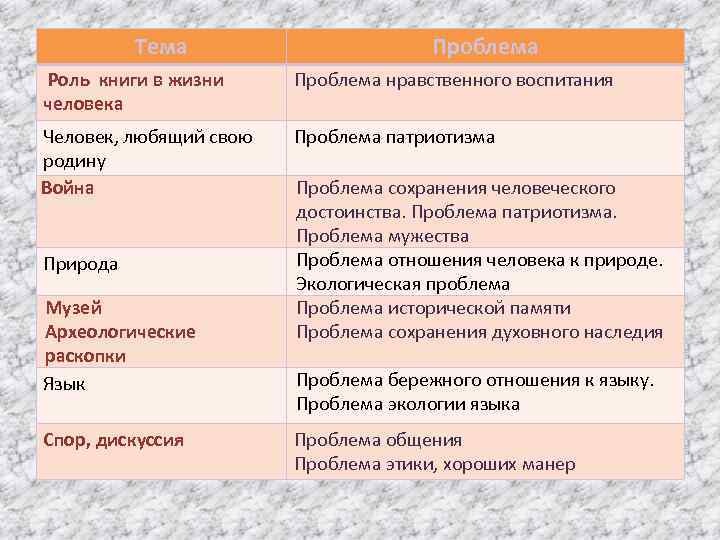 | Тема | Проблема |
|---|---|
| Роль книги в жизни человека | Проблема нравственного воспитания |
| Человек, любящий свою родину | Проблема патриотизма |
| Война | Проблема сохранения человеческого достоинства. Проблема патриотизма. Проблема мужества |
| Природа | Проблема отношения человека к природе. Экологическая проблема |
| Музей Археологические раскопки | Проблема исторической памяти Проблема сохранения духовного наследия |
| Язык | Проблема бережного отношения к языку. Проблема экологии языка |
| Спор, дискуссия | Проблема общения Проблема этики, хороших манер |